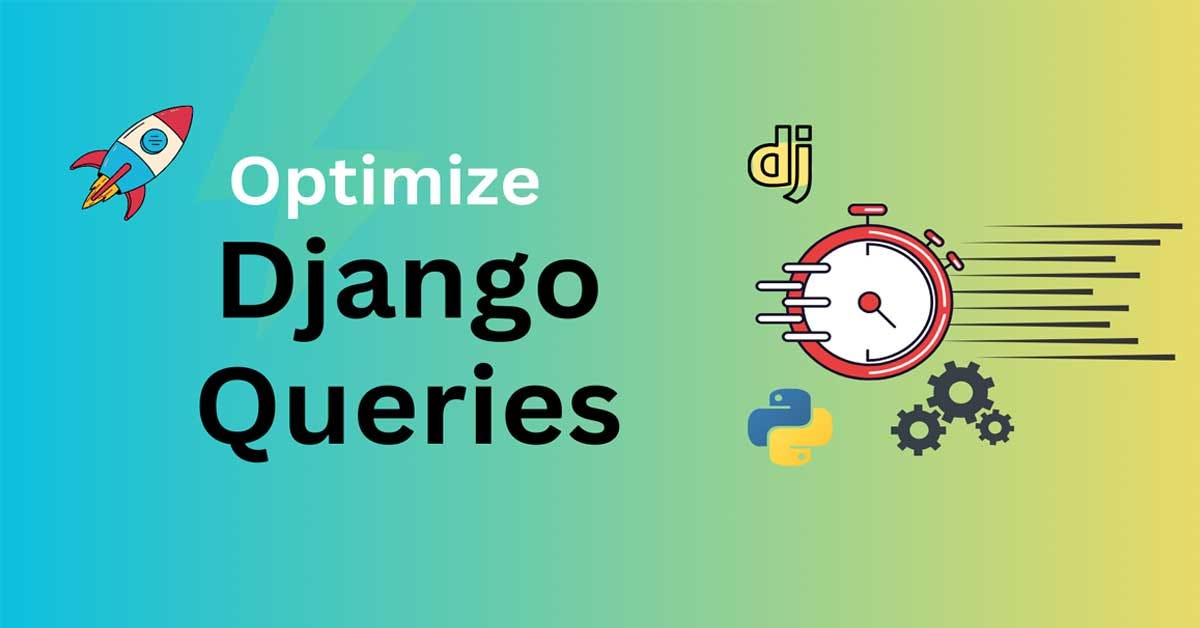 Optimize
Django
Queries

dj